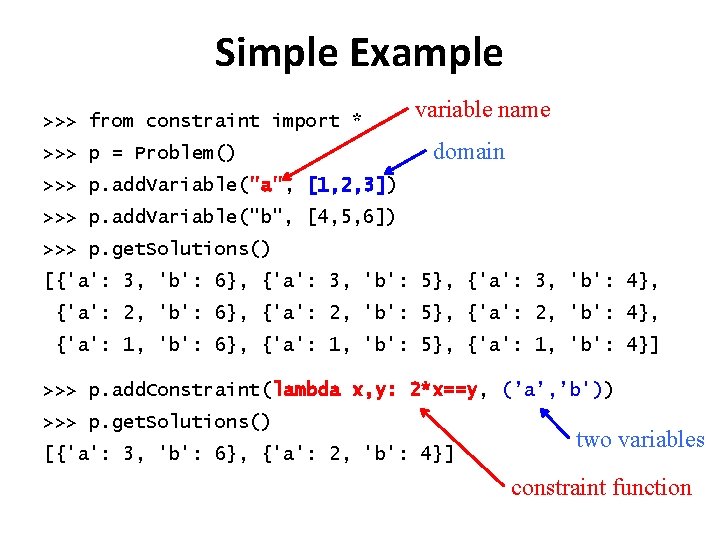 Simple Example

>>> from constraint import *
>>> p = Problem()
>>> p.addVariable("a", [1,2,3])
>>> p.addVariable("b", [4,5,6])
>>> p.getSolutions()
[{'a': 3, 'b': 6}, {'a': 3, 'b': 5}, {'a': 3, 'b': 4},
{'a': 2, 'b': 6}, {'a': 2, 'b': 5}, {'a': 2, 'b': 4},
{'a': 1, 'b': 6}, {'a': 1, 'b': 5}, {'a': 1, 'b': 4}]

>>> p.addConstraint(lambda x,y: 2*x==y, ('a','b'))
>>> p.getSolutions()
[{'a': 3, 'b': 6}, {'a': 2, 'b': 4}]

variable name
domain
two variables
constraint function